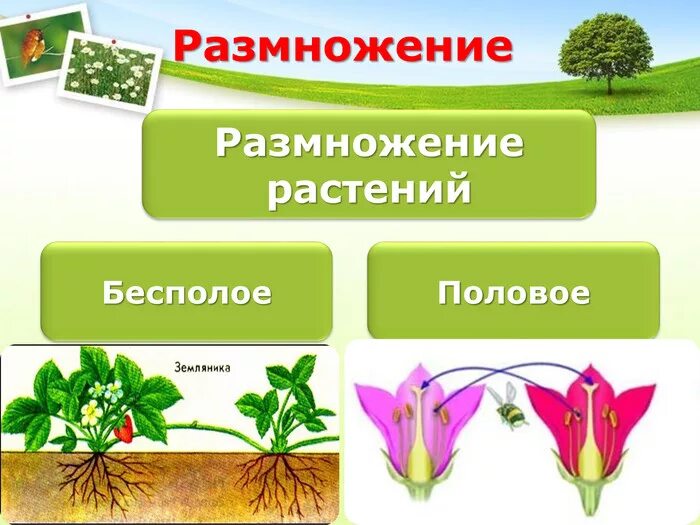 Размножение

Размножение растений

Бесполое

Половое

Земляника